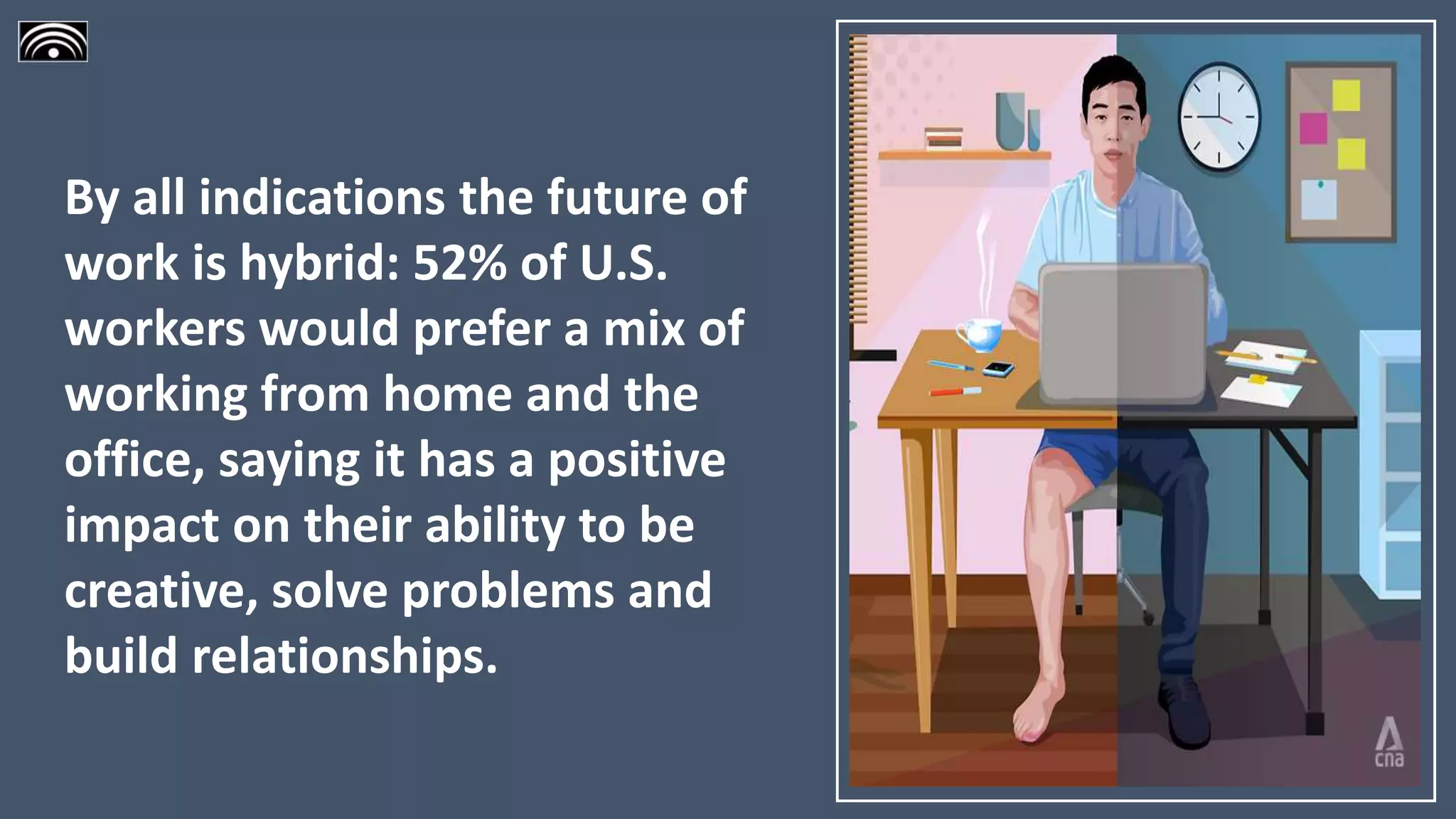 By all indications the future of work is hybrid: 52% of U.S. workers would prefer a mix of working from home and the office, saying it has a positive impact on their ability to be creative, solve problems and build relationships.

cna